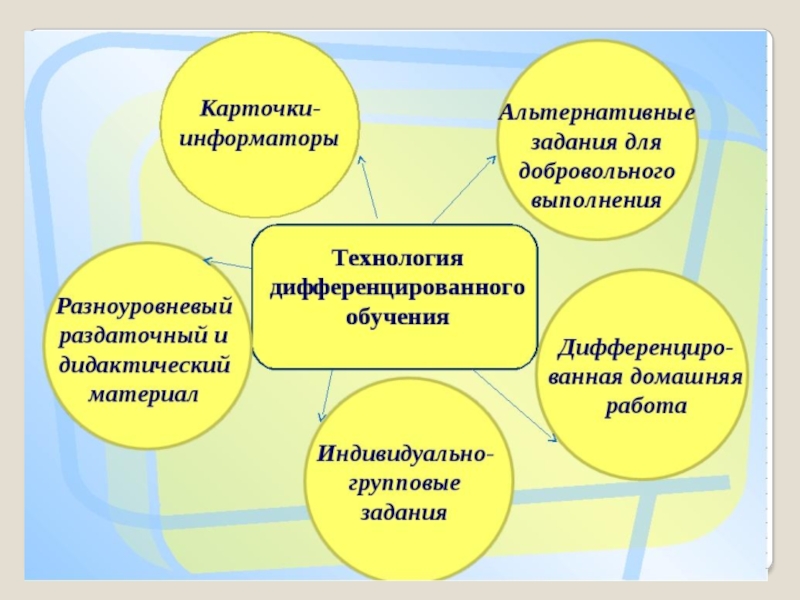 Карточки-информаторы

Альтернативные задания для добровольного выполнения

Технология дифференцированного обучения

Разноуровневый раздаточный и дидактический материал

Дифференцированная домашняя работа

Индивидуально-групповые задания